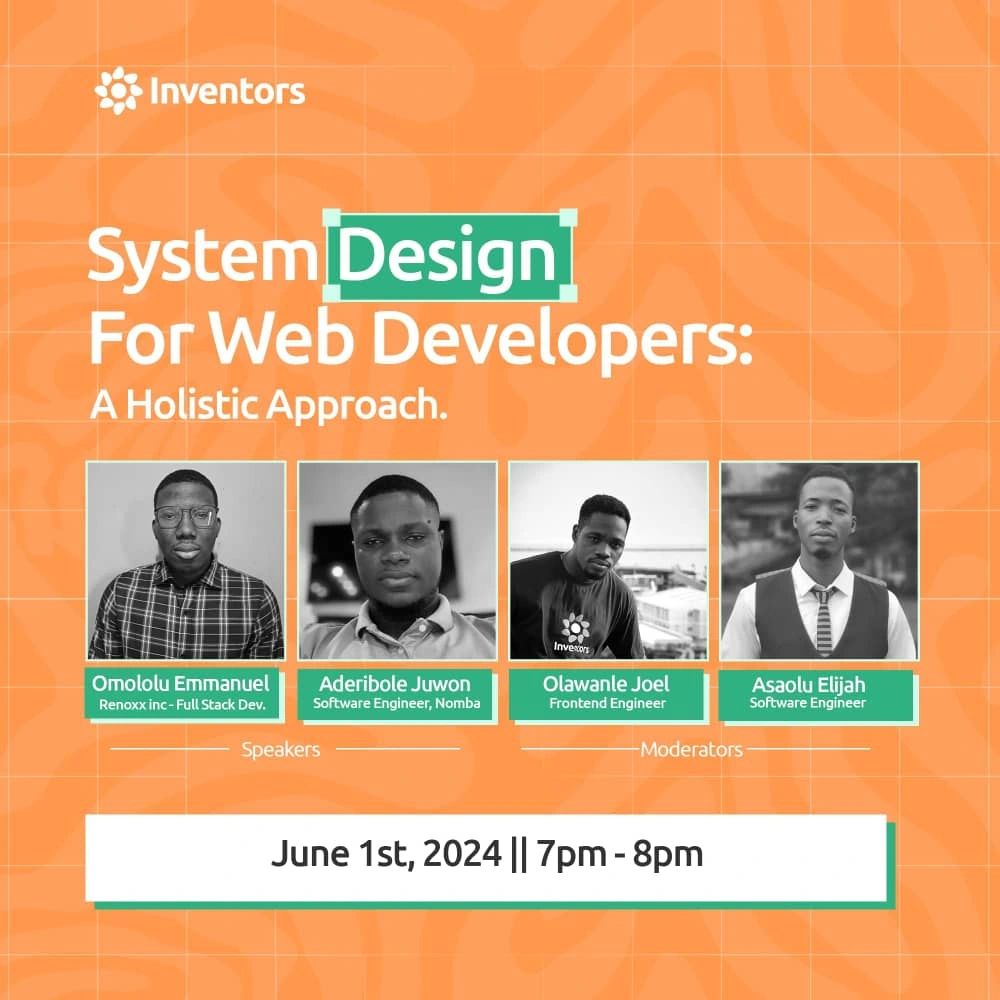 Inventors

System Design For Web Developers:
A Holistic Approach.

Inventors

Omololu Emmanuel
Renoxx inc - Full Stack Dev.

Aderibole Juwon
Software Engineer, Nomba

Olawanle Joel
Frontend Engineer

Asaolu Elijah
Software Engineer

Speakers

Moderators

June 1st, 2024 || 7pm - 8pm